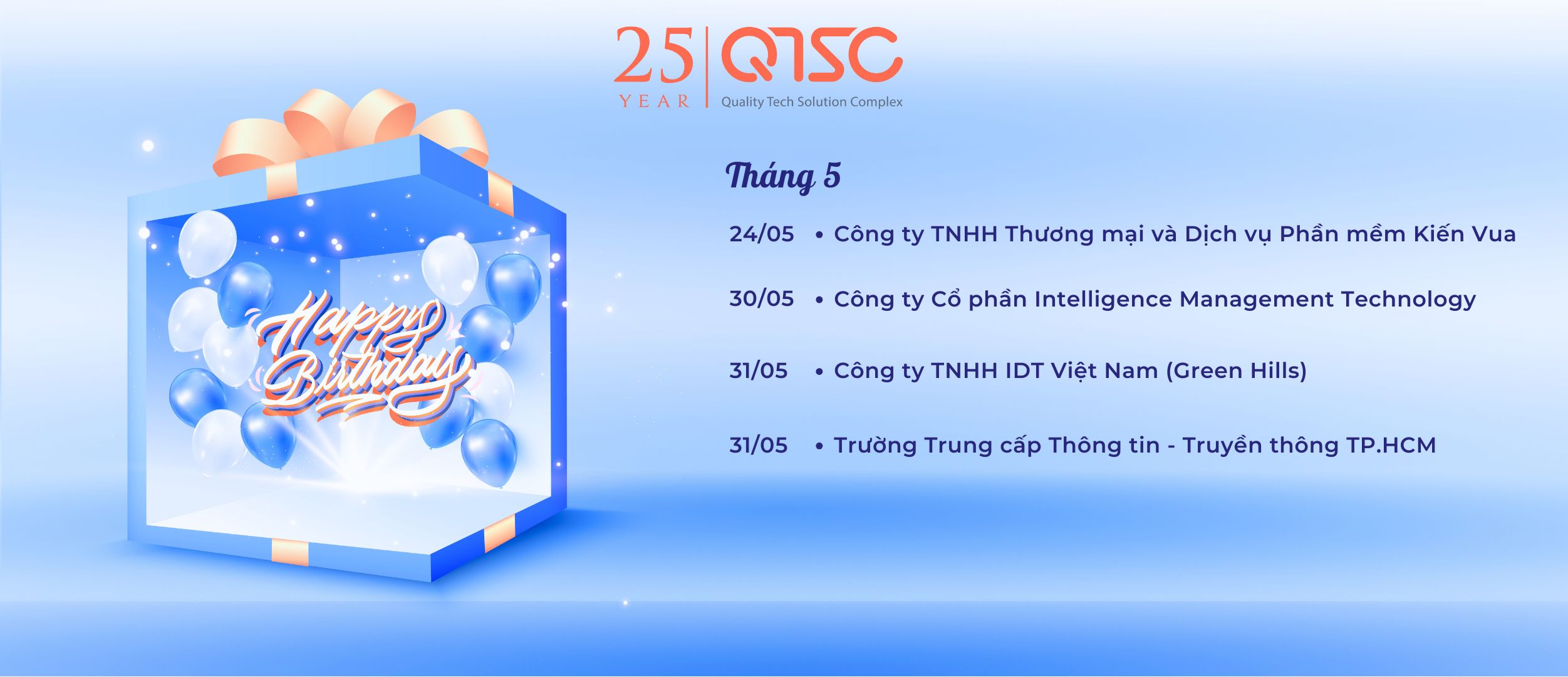 25 YEAR QTSC Quality Tech Solution Complex

Happy Birthday

Tháng 5

24/05 • Công ty TNHH Thương mại và Dịch vụ Phần mềm Kiến Vua

30/05 • Công ty Cổ phần Intelligence Management Technology

31/05 • Công ty TNHH IDT Việt Nam (Green Hills)

31/05 • Trường Trung cấp Thông tin - Truyền thông TP.HCM